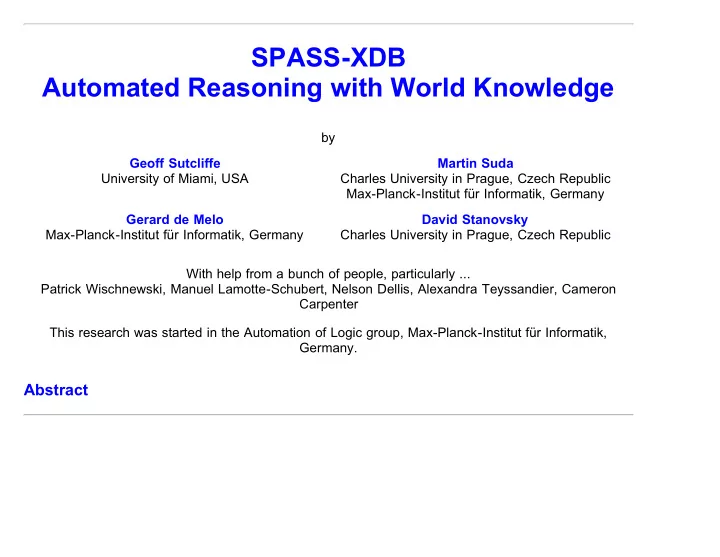 SPASS-XDB
Automated Reasoning with World Knowledge

by

Geoff Sutcliffe
University of Miami, USA

Martin Suda
Charles University in Prague, Czech Republic
Max-Planck-Institut für Informatik, Germany

Gerard de Melo
Max-Planck-Institut für Informatik, Germany

David Stanovsky
Charles University in Prague, Czech Republic

With help from a bunch of people, particularly ...
Patrick Wischnewski, Manuel Lamotte-Schubert, Nelson Dellis, Alexandra Teyssandier, Cameron Carpenter

This research was started in the Automation of Logic group, Max-Planck-Institut für Informatik, Germany.

Abstract